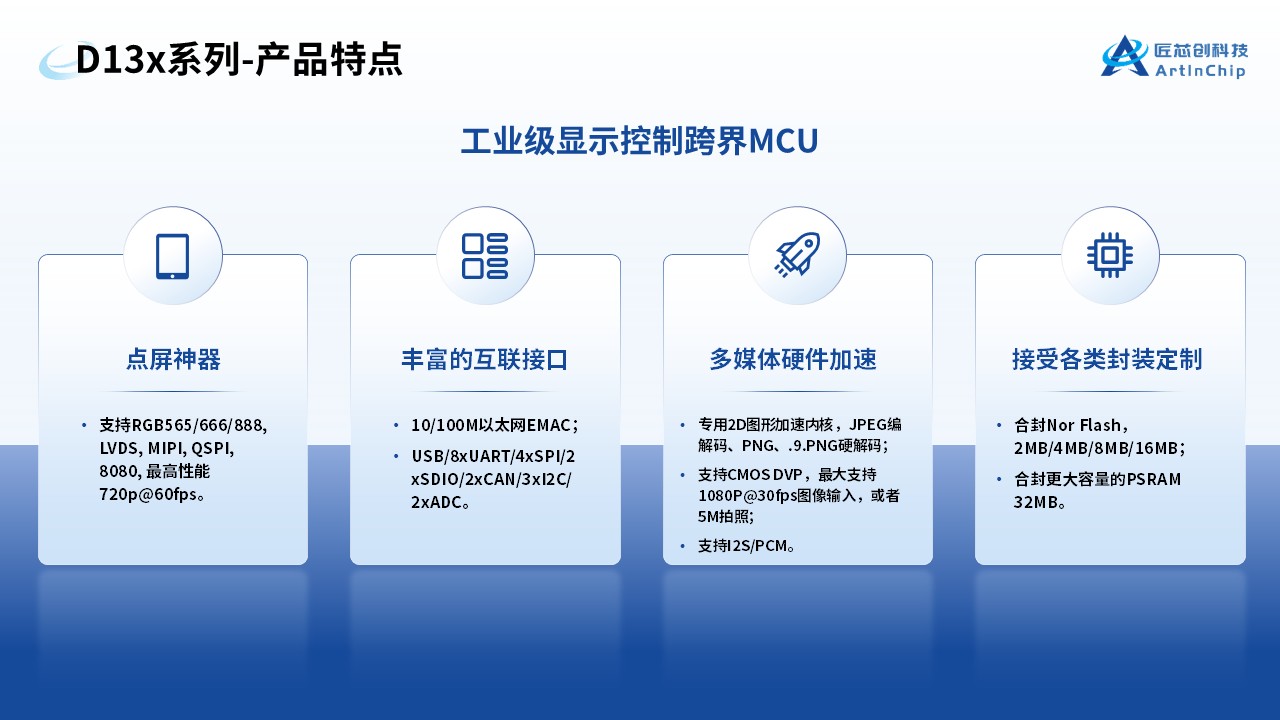 D13x系列-产品特点

匠芯创科技
ArtInChip

工业级显示控制跨界MCU

点屏神器

• 支持RGB565/666/888, LVDS, MIPI, QSPI, 8080, 最高性能720p@60fps。

丰富的互联接口

• 10/100M以太网EMAC；
• USB/8xUART/4xSPI/2xSDIO/2xCAN/3xI2C/2xADC。

多媒体硬件加速

• 专用2D图形加速内核，JPEG编解码、PNG、.9.PNG硬解码；
• 支持CMOS DVP，最大支持1080P@30fps图像输入，或者5M拍照;
• 支持I2S/PCM。

接受各类封装定制

• 合封Nor Flash，2MB/4MB/8MB/16MB；
• 合封更大容量的PSRAM 32MB。